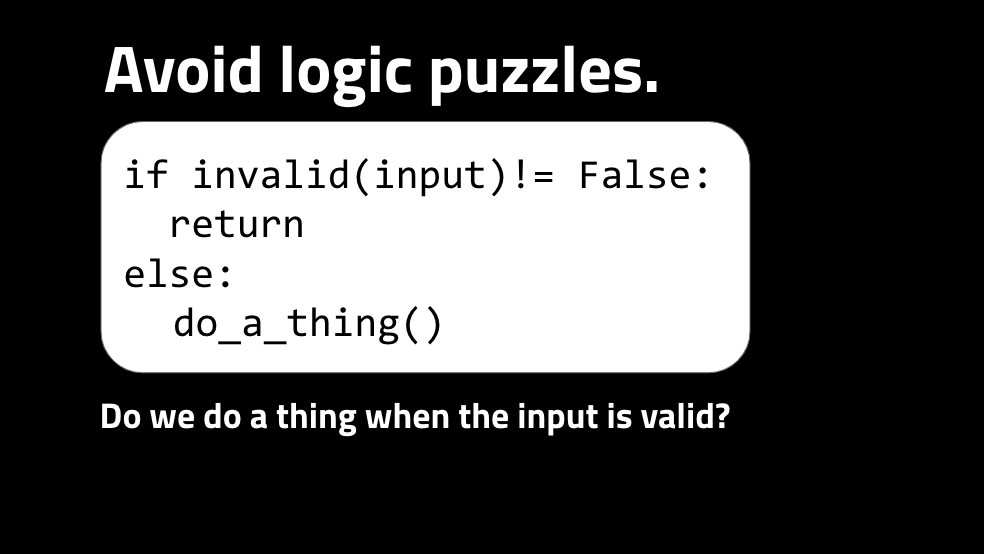 Avoid logic puzzles.

if invalid(input)!= False:
  return
else:
  do_a_thing()

Do we do a thing when the input is valid?